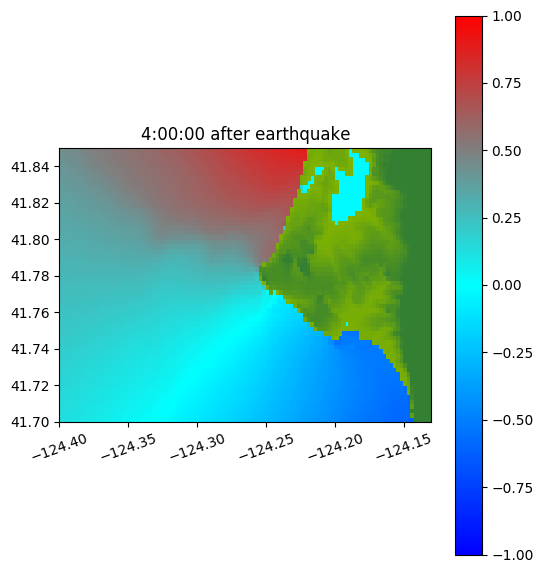 4:00:00 after earthquake

41.84
41.82
41.80
41.78
41.76
41.74
41.72
41.70

−124.40
−124.35
−124.30
−124.25
−124.20
−124.15

1.00
0.75
0.50
0.25
0.00
−0.25
−0.50
−0.75
−1.00